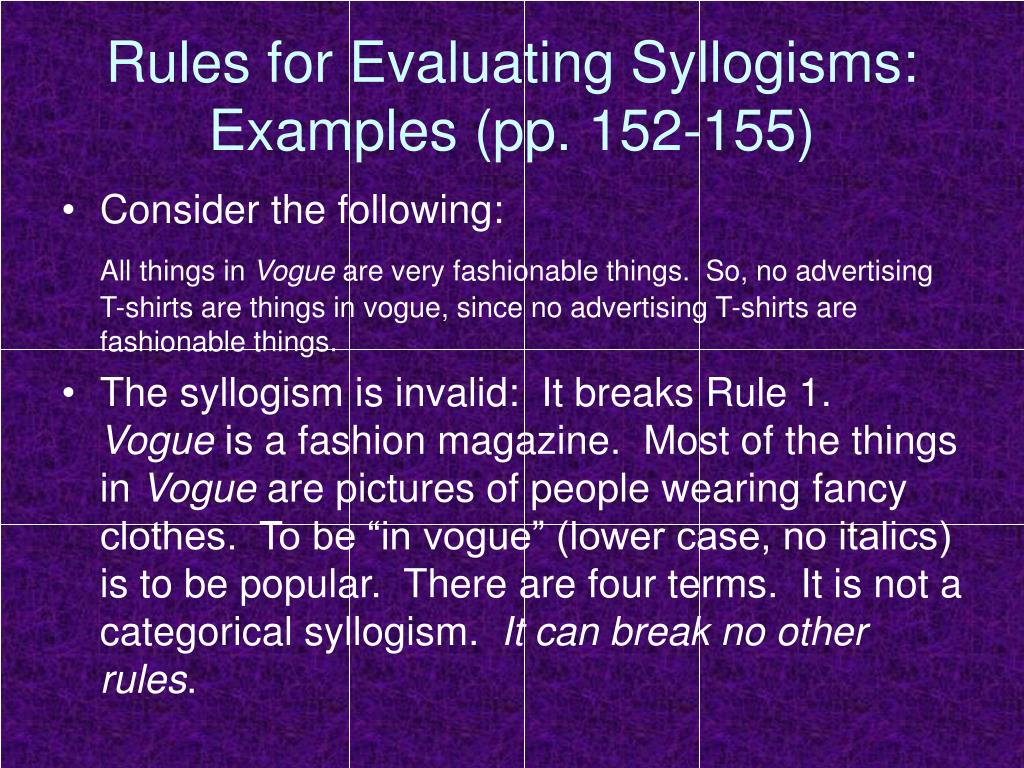 Rules for Evaluating Syllogisms: Examples (pp. 152-155)

• Consider the following:

All things in Vogue are very fashionable things.  So, no advertising T-shirts are things in vogue, since no advertising T-shirts are fashionable things.

• The syllogism is invalid:  It breaks Rule 1. Vogue is a fashion magazine.  Most of the things in Vogue are pictures of people wearing fancy clothes.  To be “in vogue” (lower case, no italics) is to be popular.  There are four terms.  It is not a categorical syllogism.  It can break no other rules.